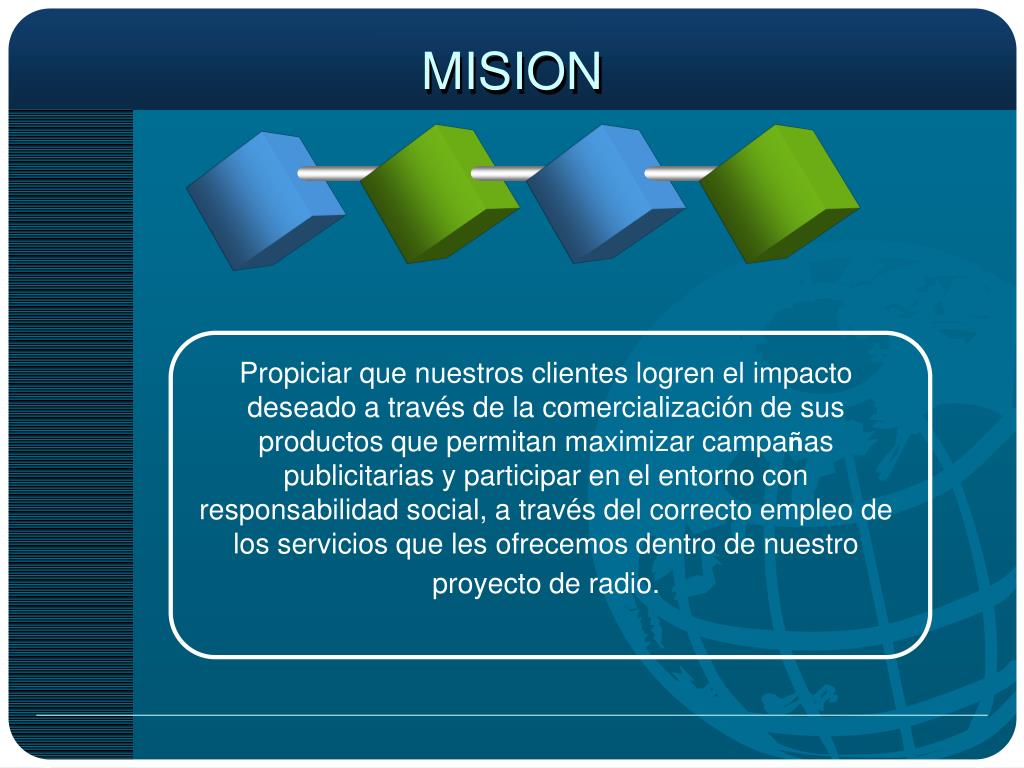 MISION

Propiciar que nuestros clientes logren el impacto deseado a través de la comercialización de sus productos que permitan maximizar campañas publicitarias y participar en el entorno con responsabilidad social, a través del correcto empleo de los servicios que les ofrecemos dentro de nuestro proyecto de radio.